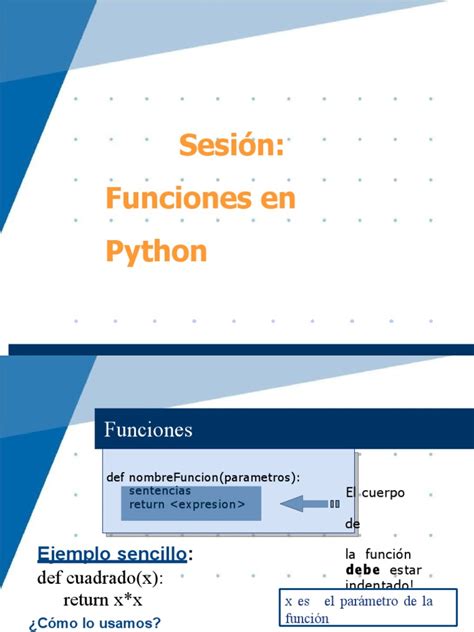 Sesión:
Funciones en Python

Funciones

def nombreFuncion(parametros):
    sentencias
    return <expresion>

El cuerpo de la función **debe** estar indentado!

Ejemplo sencillo:
def cuadrado(x):
    return x*x

x es el parámetro de la función

¿Cómo lo usamos?